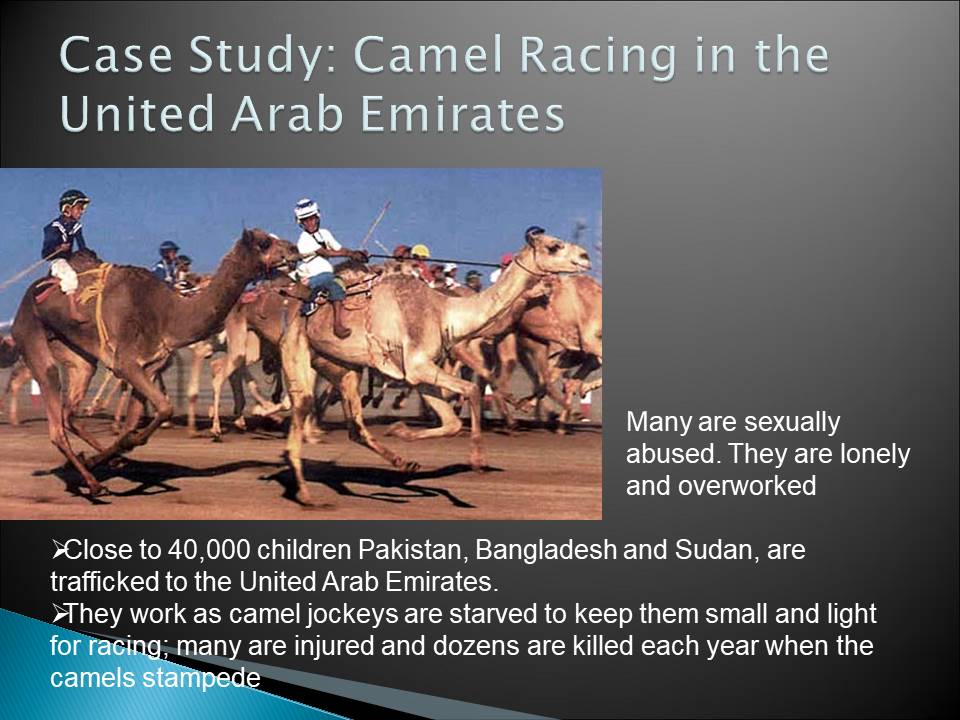 Case Study: Camel Racing in the United Arab Emirates

Many are sexually abused. They are lonely and overworked

➢Close to 40,000 children Pakistan, Bangladesh and Sudan, are trafficked to the United Arab Emirates.
➢They work as camel jockeys are starved to keep them small and light for racing; many are injured and dozens are killed each year when the camels stampede